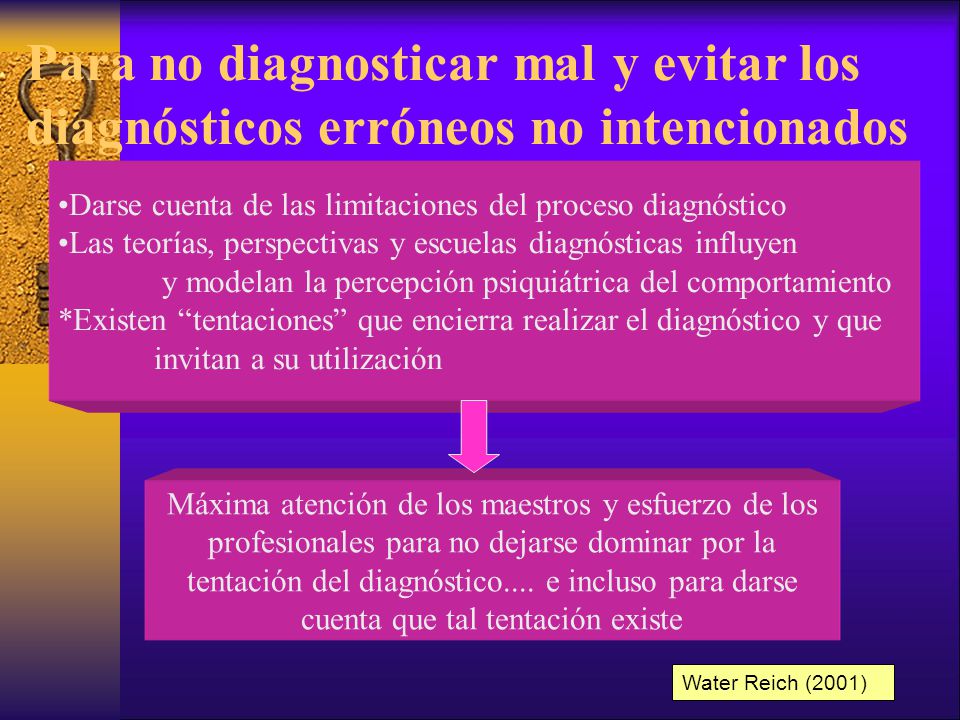 Para no diagnosticar mal y evitar los diagnósticos erróneos no intencionados

•Darse cuenta de las limitaciones del proceso diagnóstico
•Las teorías, perspectivas y escuelas diagnósticas influyen y modelan la percepción psiquiátrica del comportamiento
*Existen “tentaciones” que encierra realizar el diagnóstico y que invitan a su utilización

Máxima atención de los maestros y esfuerzo de los profesionales para no dejarse dominar por la tentación del diagnóstico.... e incluso para darse cuenta que tal tentación existe

Water Reich (2001)